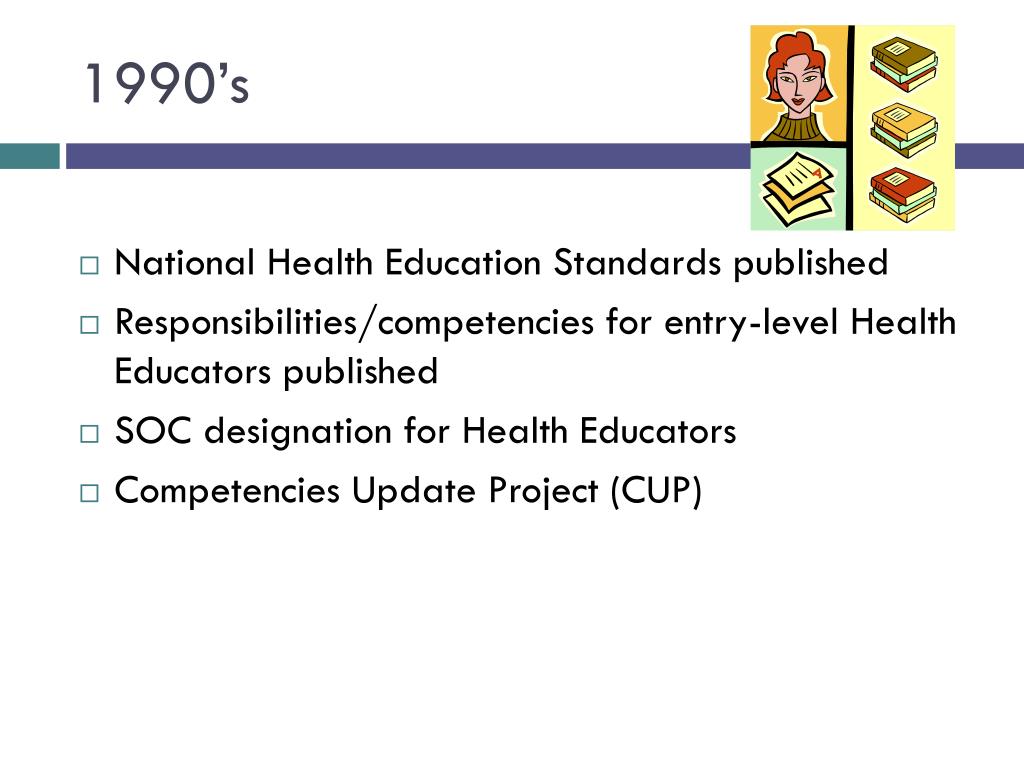 1990’s

□ National Health Education Standards published
□ Responsibilities/competencies for entry-level Health Educators published
□ SOC designation for Health Educators
□ Competencies Update Project (CUP)